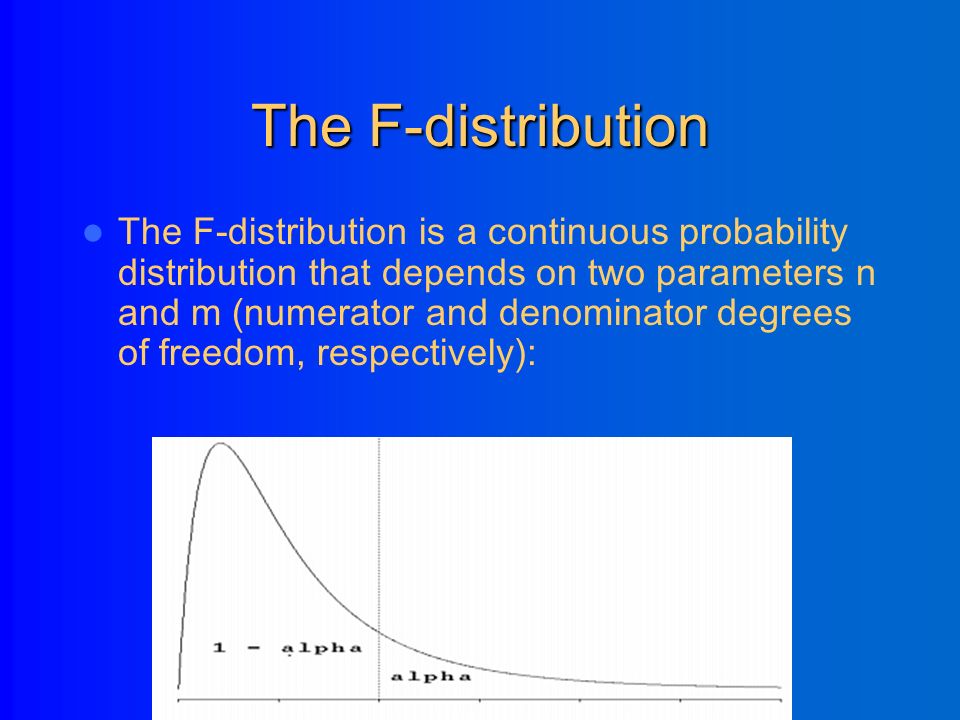 The F-distribution

The F-distribution is a continuous probability distribution that depends on two parameters n and m (numerator and denominator degrees of freedom, respectively):

1 - alpha

alpha